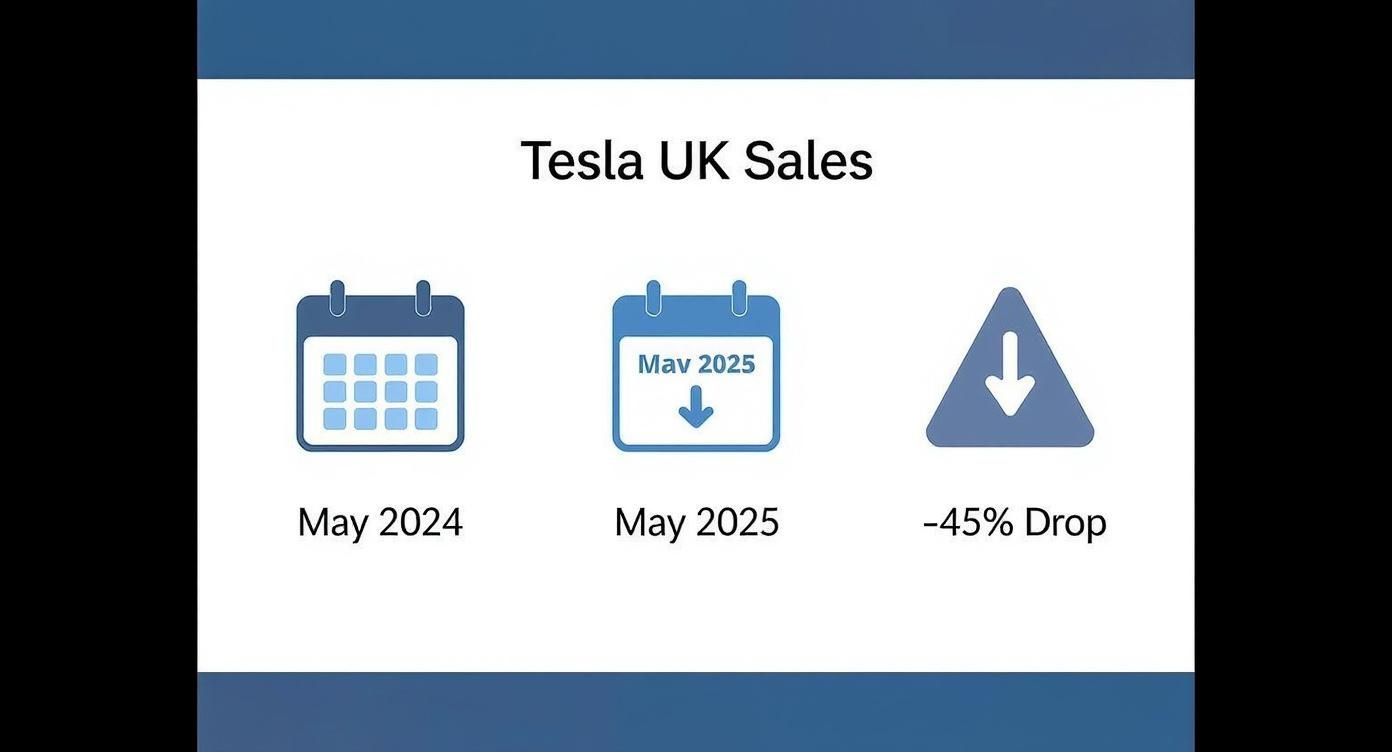 Tesla UK Sales

Mav 2025

May 2024

May 2025

-45% Drop